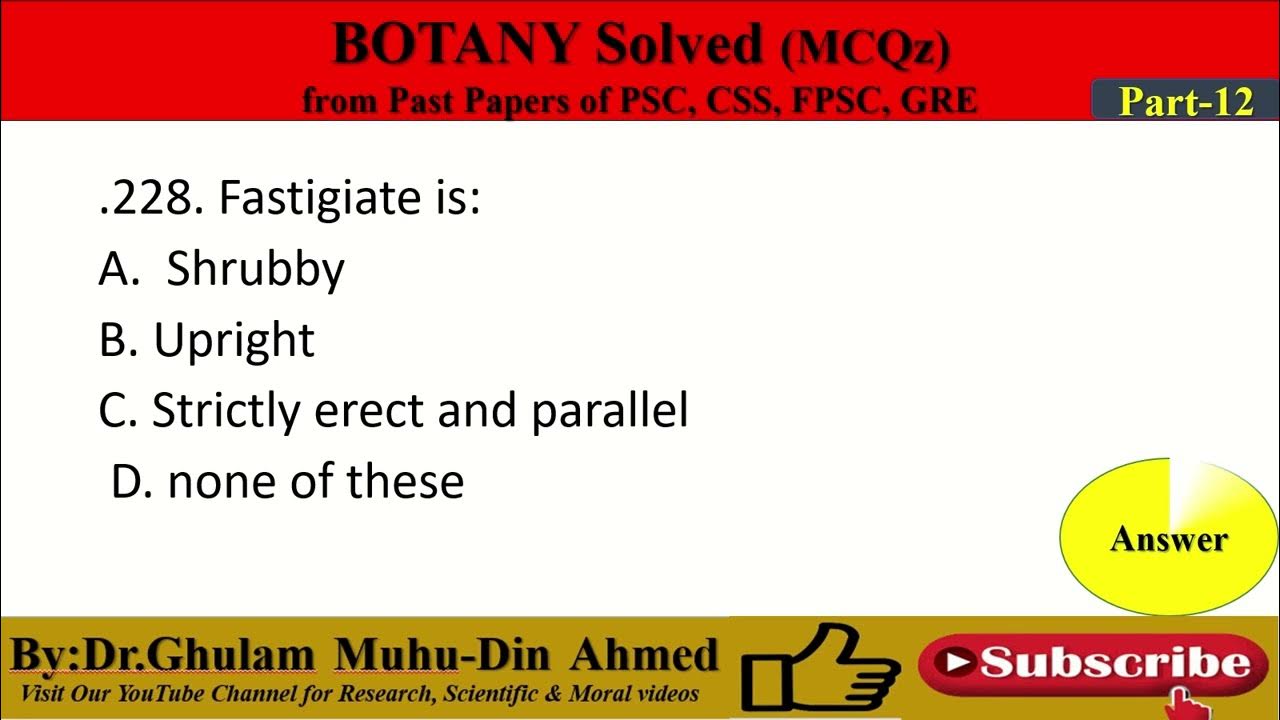 BOTANY Solved (MCQz)
from Past Papers of PSC, CSS, FPSC, GRE

Part-12

.228. Fastigiate is:
A. Shrubby
B. Upright
C. Strictly erect and parallel
D. none of these

Answer

By:Dr.Ghulam Muhu-Din Ahmed
Visit Our YouTube Channel for Research, Scientific & Moral videos

Subscribe